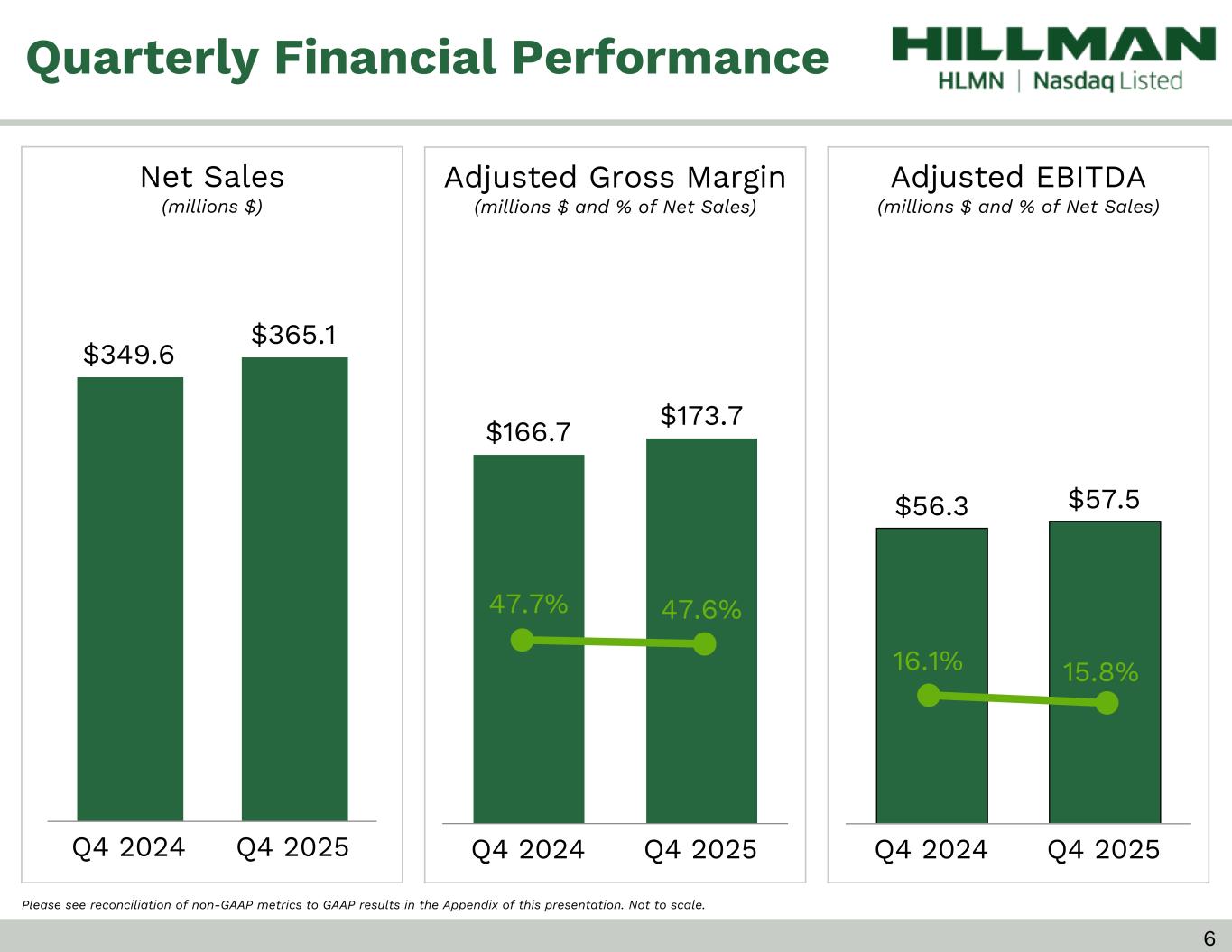 Quarterly Financial Performance

HILLMAN
HLMN | Nasdaq Listed

Net Sales
(millions $)

$349.6
$365.1

Q4 2024
Q4 2025

Adjusted Gross Margin
(millions $ and % of Net Sales)

$166.7
$173.7

47.7%
47.6%

Q4 2024
Q4 2025

Adjusted EBITDA
(millions $ and % of Net Sales)

$56.3
$57.5

16.1%
15.8%

Q4 2024
Q4 2025

Please see reconciliation of non-GAAP metrics to GAAP results in the Appendix of this presentation. Not to scale.

6